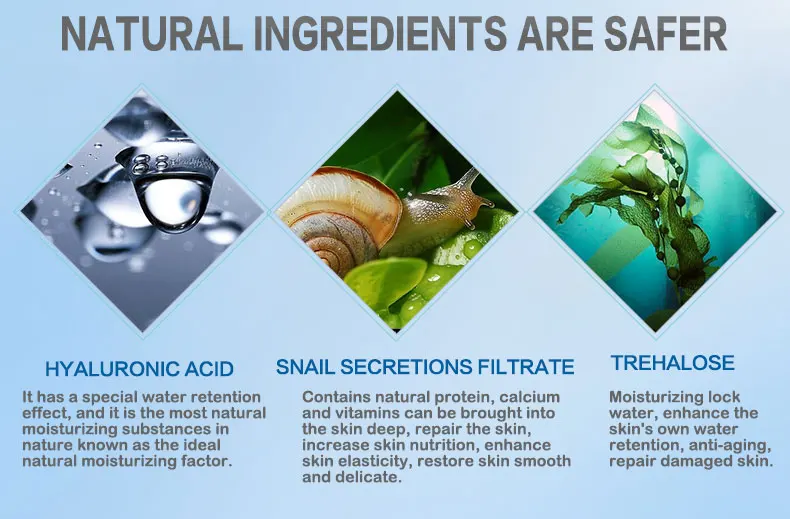 NATURAL INGREDIENTS ARE SAFER

HYALURONIC ACID

It has a special water retention effect, and it is the most natural moisturizing substances in nature known as the ideal natural moisturizing factor.

SNAIL SECRETIONS FILTRATE

Contains natural protein, calcium and vitamins can be brought into the skin deep, repair the skin, increase skin nutrition, enhance skin elasticity, restore skin smooth and delicate.

TREHALOSE

Moisturizing lock water, enhance the skin's own water retention, anti-aging, repair damaged skin.